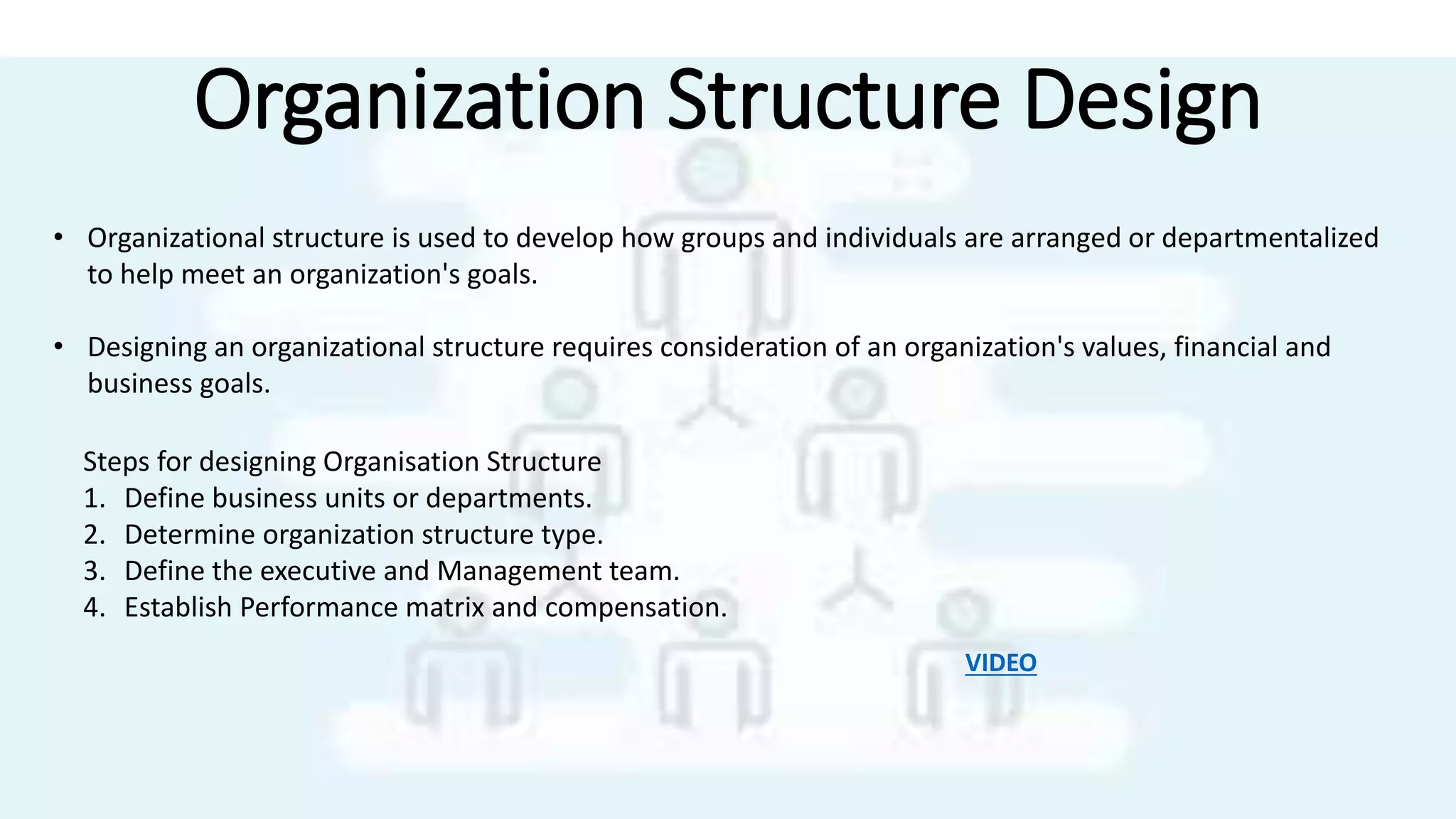 Organization Structure Design

• Organizational structure is used to develop how groups and individuals are arranged or departmentalized to help meet an organization's goals.

• Designing an organizational structure requires consideration of an organization's values, financial and business goals.

Steps for designing Organisation Structure
1. Define business units or departments.
2. Determine organization structure type.
3. Define the executive and Management team.
4. Establish Performance matrix and compensation.

VIDEO